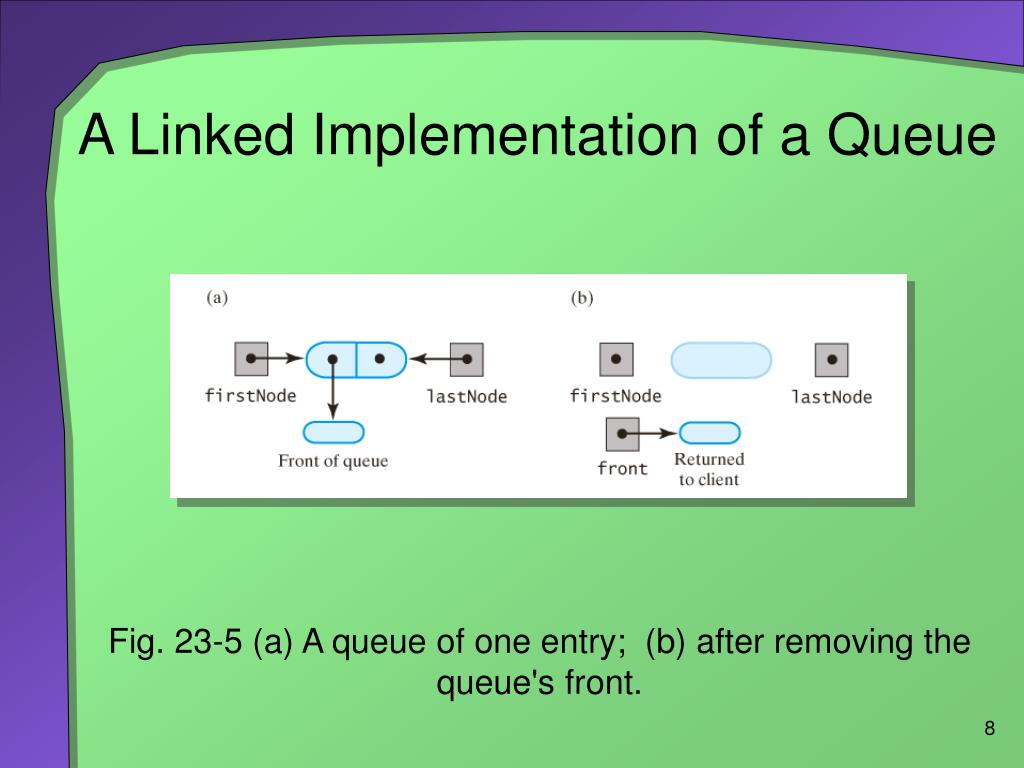 A Linked Implementation of a Queue

(a)

firstNode

lastNode

Front of queue

(b)

firstNode

lastNode

front

Returned to client

Fig. 23-5 (a) A queue of one entry; (b) after removing the queue's front.

8